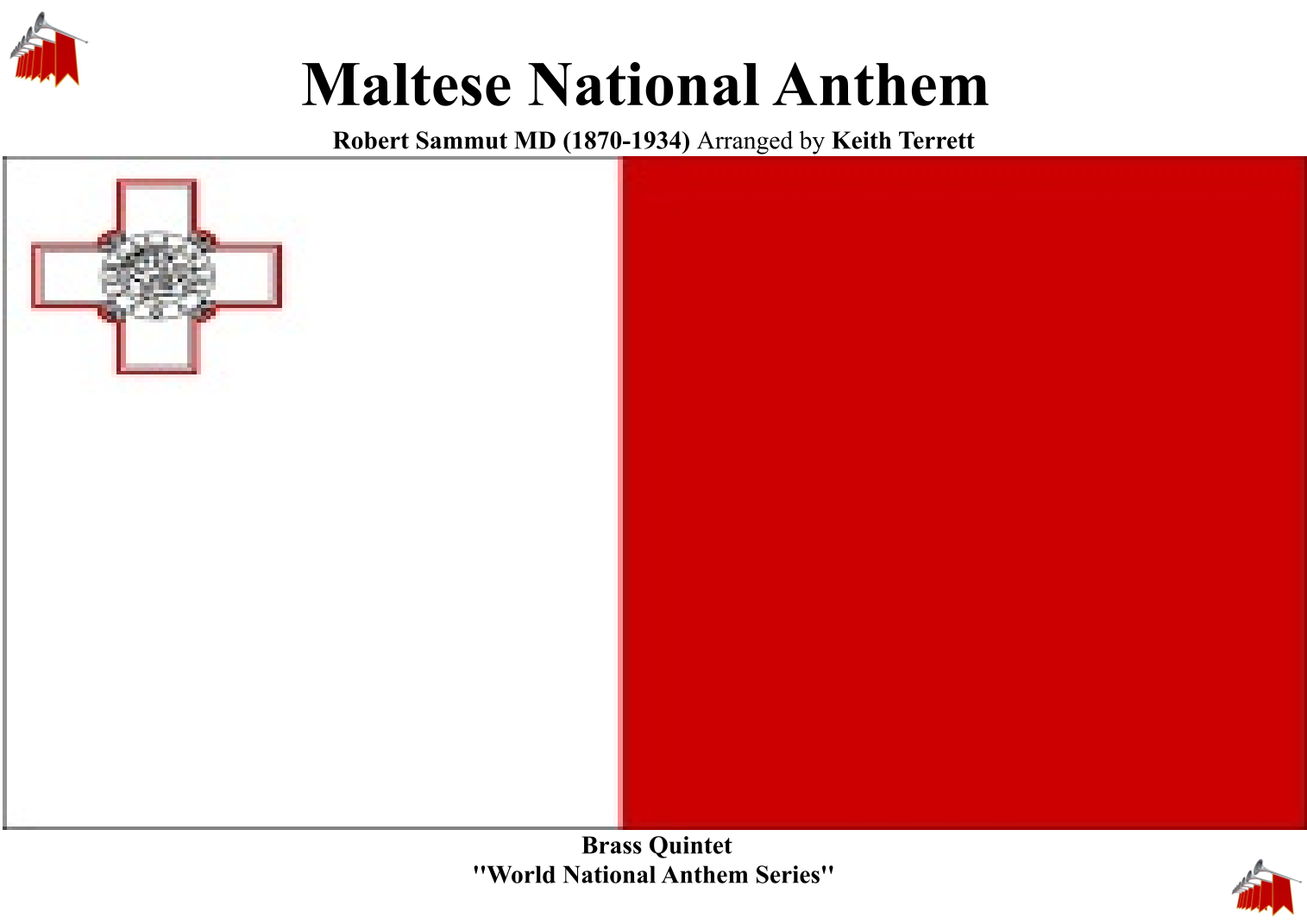 Maltese National Anthem

Robert Sammut MD (1870-1934) Arranged by Keith Terrett

Brass Quintet
"World National Anthem Series"